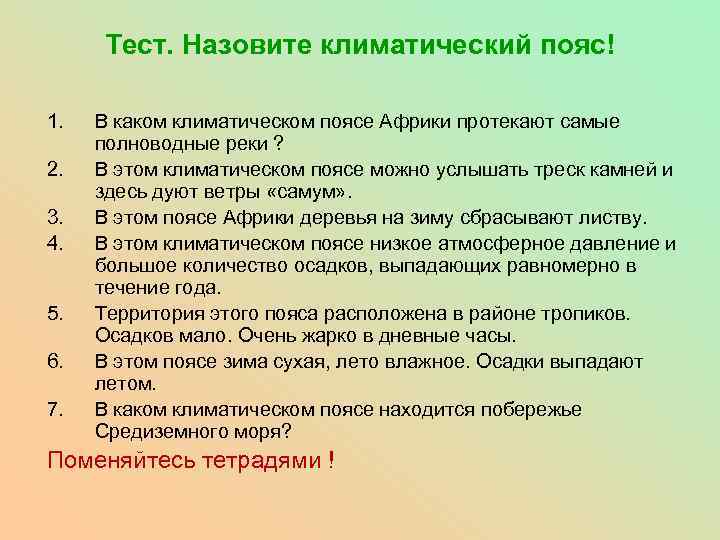 Тест. Назовите климатический пояс!

1. В каком климатическом поясе Африки протекают самые полноводные реки ?
2. В этом климатическом поясе можно услышать треск камней и здесь дуют ветры «самум».
3. В этом поясе Африки деревья на зиму сбрасывают листву.
4. В этом климатическом поясе низкое атмосферное давление и большое количество осадков, выпадающих равномерно в течение года.
5. Территория этого пояса расположена в районе тропиков. Осадков мало. Очень жарко в дневные часы.
6. В этом поясе зима сухая, лето влажное. Осадки выпадают летом.
7. В каком климатическом поясе находится побережье Средиземного моря?

Поменяйтесь тетрадями !